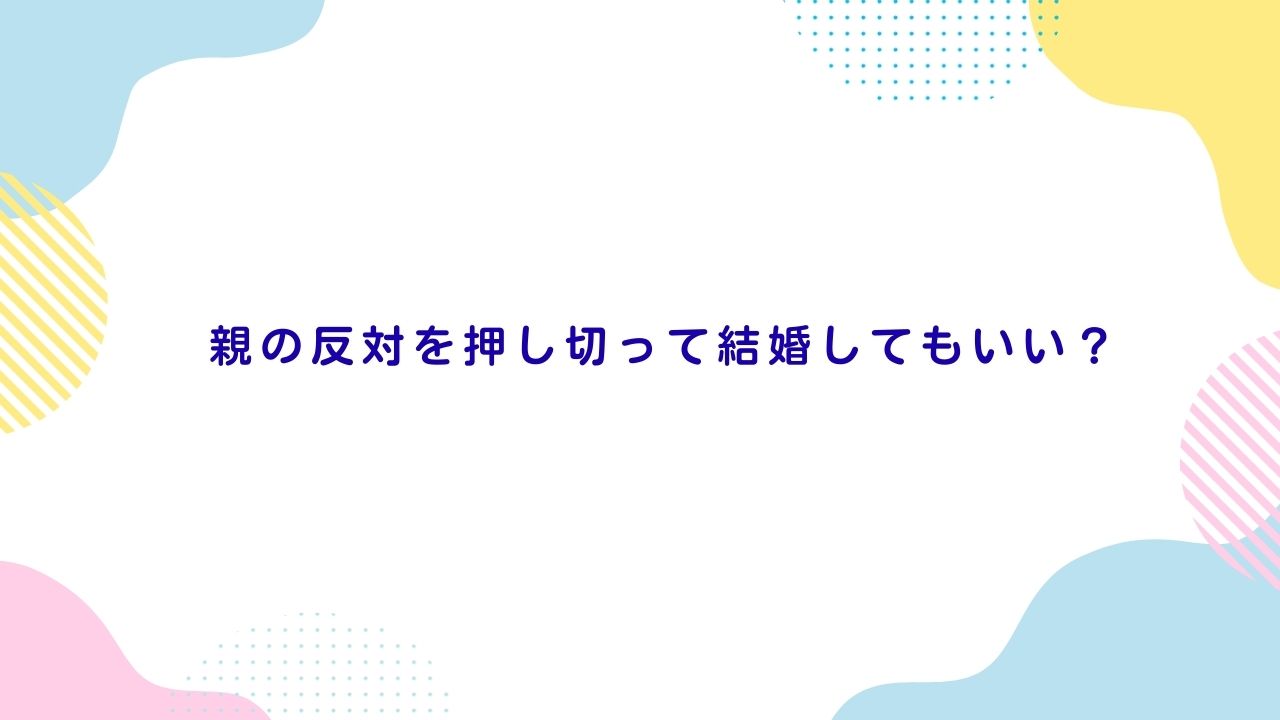 親の反対を押し切って結婚してもいい？